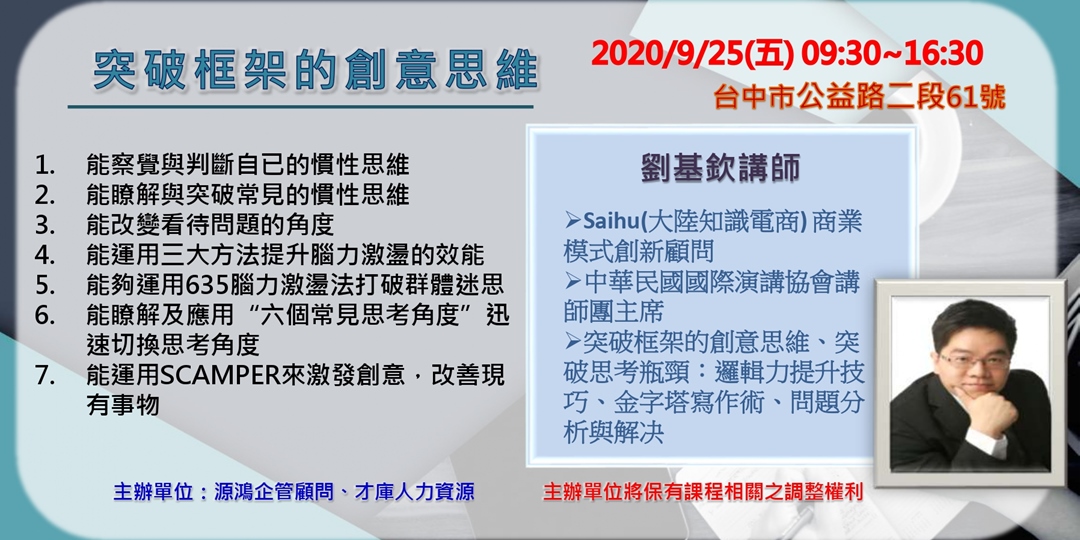 突破框架的創意思維

2020/9/25(五) 09:30~16:30
台中市公益路二段61號

1. 能察覺與判斷自已的慣性思維
2. 能瞭解與突破常見的慣性思維
3. 能改變看待問題的角度
4. 能運用三大方法提升腦力激盪的效能
5. 能夠運用635腦力激盪法打破群體迷思
6. 能瞭解及應用“六個常見思考角度”迅速切換思考角度
7. 能運用SCAMPER來激發創意，改善現有事物

劉基欽講師

➢Saihu(大陸知識電商) 商業模式創新顧問
➢中華民國國際演講協會講師團主席
➢突破框架的創意思維、突破思考瓶頸：邏輯力提升技巧、金字塔寫作術、問題分析與解決

主辦單位：源鴻企管顧問、才庫人力資源

主辦單位將保有課程相關之調整權利